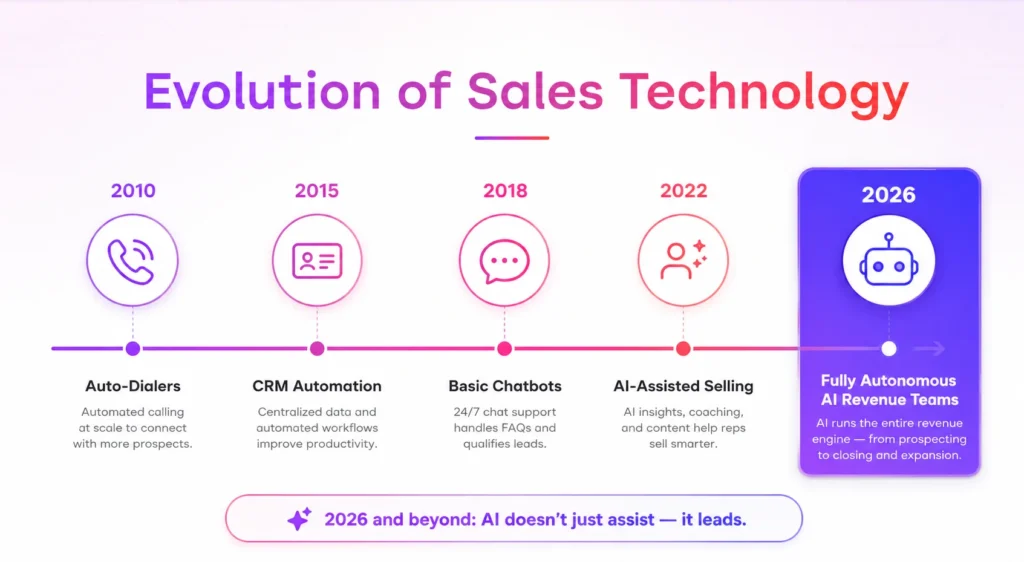 Evolution of Sales Technology

2010

Auto-Dialers

Automated calling at scale to connect with more prospects.

2015

CRM Automation

Centralized data and automated workflows improve productivity.

2018

Basic Chatbots

24/7 chat support handles FAQs and qualifies leads.

2022

AI-Assisted Selling

AI insights, coaching, and content help reps sell smarter.

2026

Fully Autonomous AI Revenue Teams

AI runs the entire revenue engine — from prospecting to closing and expansion.

2026 and beyond: AI doesn't just assist — it leads.